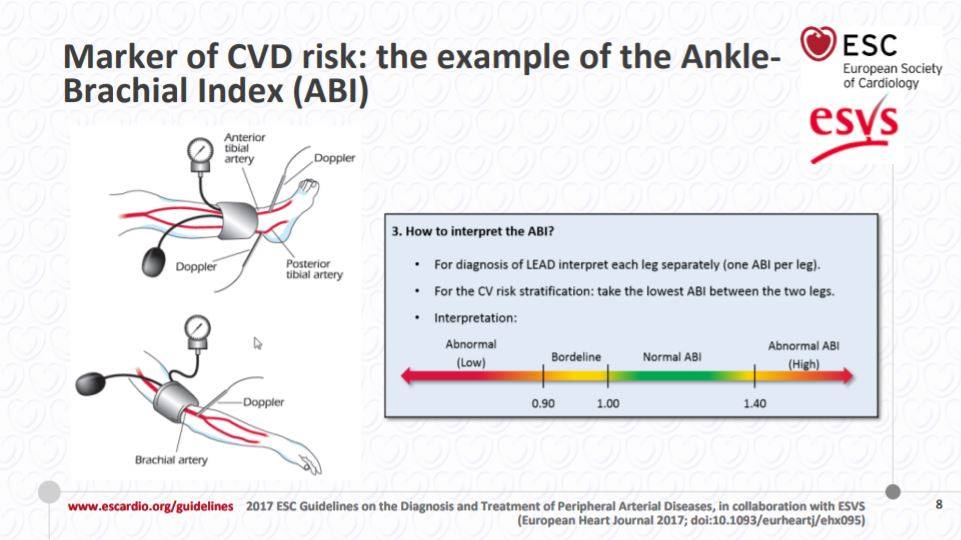 Marker of CVD risk: the example of the Ankle-Brachial Index (ABI)

ESC
European Society of Cardiology

esvs

Anterior tibial artery
Doppler
Doppler
Posterior tibial artery

Doppler
Brachial artery

3. How to interpret the ABI?

• For diagnosis of LEAD interpret each leg separately (one ABI per leg).
• For the CV risk stratification: take the lowest ABI between the two legs.
• Interpretation:

Abnormal (Low)
Bordeline
Normal ABI
Abnormal ABI (High)
0.90
1.00
1.40

www.escardio.org/guidelines 2017 ESC Guidelines on the Diagnosis and Treatment of Peripheral Arterial Diseases, in collaboration with ESVS (European Heart Journal 2017; doi:10.1093/eurheartj/ehx095)

8